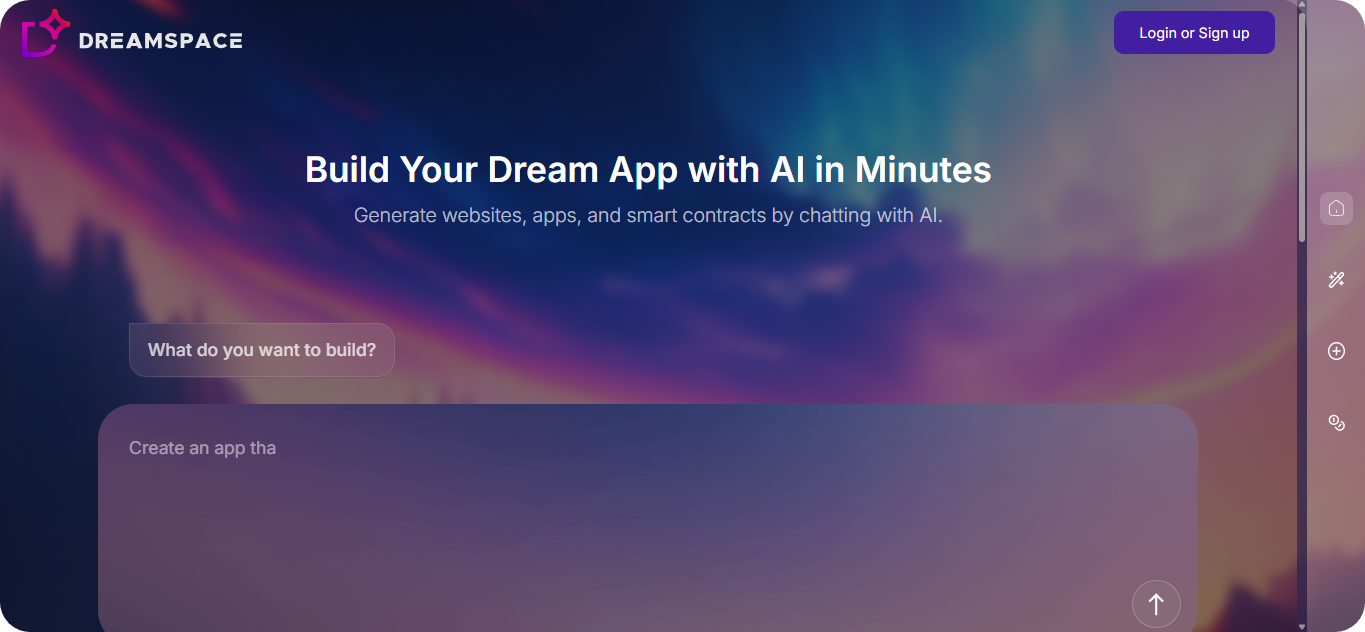 DREAMSPACE

Login or Sign up

Build Your Dream App with AI in Minutes

Generate websites, apps, and smart contracts by chatting with AI.

What do you want to build?

Create an app tha